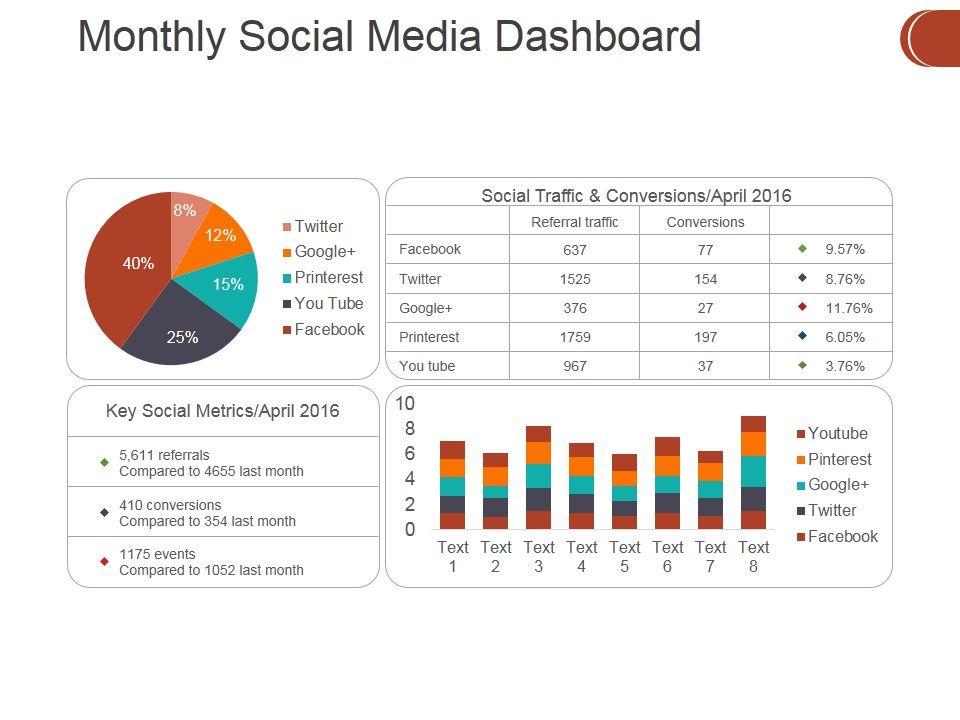 Monthly Social Media Dashboard

8%
12%
15%
25%
40%

Twitter
Google+
Printerest
You Tube
Facebook

Social Traffic & Conversions/April 2016

| | Referral traffic | Conversions | |
|---|---|---|---|
| Facebook | 637 | 77 | 9.57% |
| Twitter | 1525 | 154 | 8.76% |
| Google+ | 376 | 27 | 11.76% |
| Printerest | 1759 | 197 | 6.05% |
| You tube | 967 | 37 | 3.76% |

Key Social Metrics/April 2016

5,611 referrals
Compared to 4655 last month

410 conversions
Compared to 354 last month

1175 events
Compared to 1052 last month

10
8
6
4
2
0

Text 1
Text 2
Text 3
Text 4
Text 5
Text 6
Text 7
Text 8

Youtube
Pinterest
Google+
Twitter
Facebook